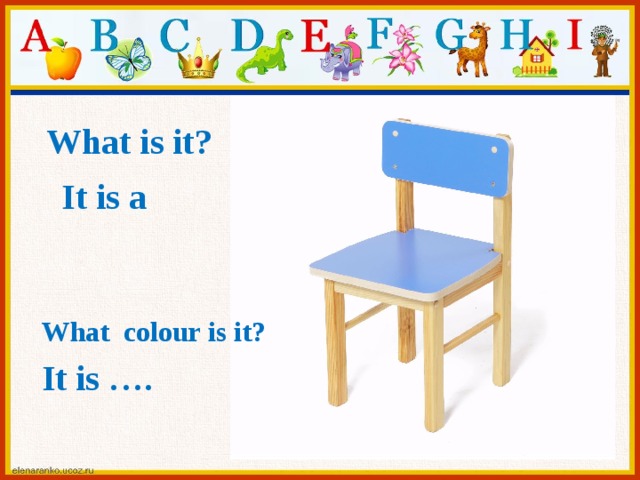 A B C D E F G H I

What is it?

It is a

What colour is it?

It is ….

elenaranko.ucoz.ru